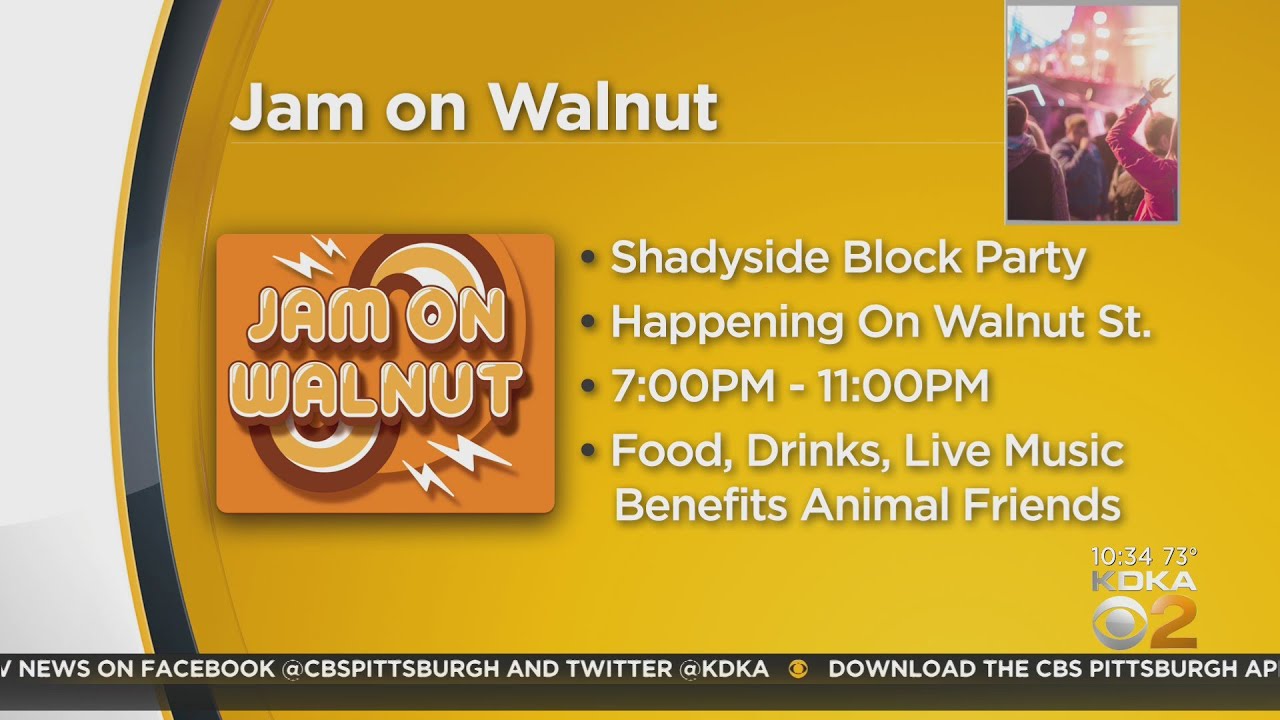 Jam on Walnut

JAM ON WALNUT

• Shadyside Block Party
• Happening On Walnut St.
• 7:00PM - 11:00PM
• Food, Drinks, Live Music Benefits Animal Friends

10:34 73°
KDKA
2

V NEWS ON FACEBOOK @CBSPITTSBURGH AND TWITTER @KDKA DOWNLOAD THE CBS PITTSBURGH AP